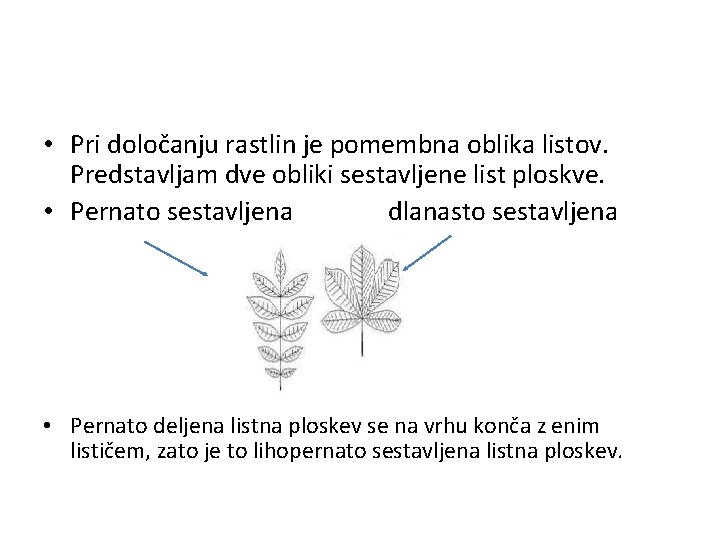 • Pri določanju rastlin je pomembna oblika listov. Predstavljam dve obliki sestavljene list ploskve.

• Pernato sestavljena dlanasto sestavljena

• Pernato deljena listna ploskev se na vrhu konča z enim lističem, zato je to lihopernato sestavljena listna ploskev.